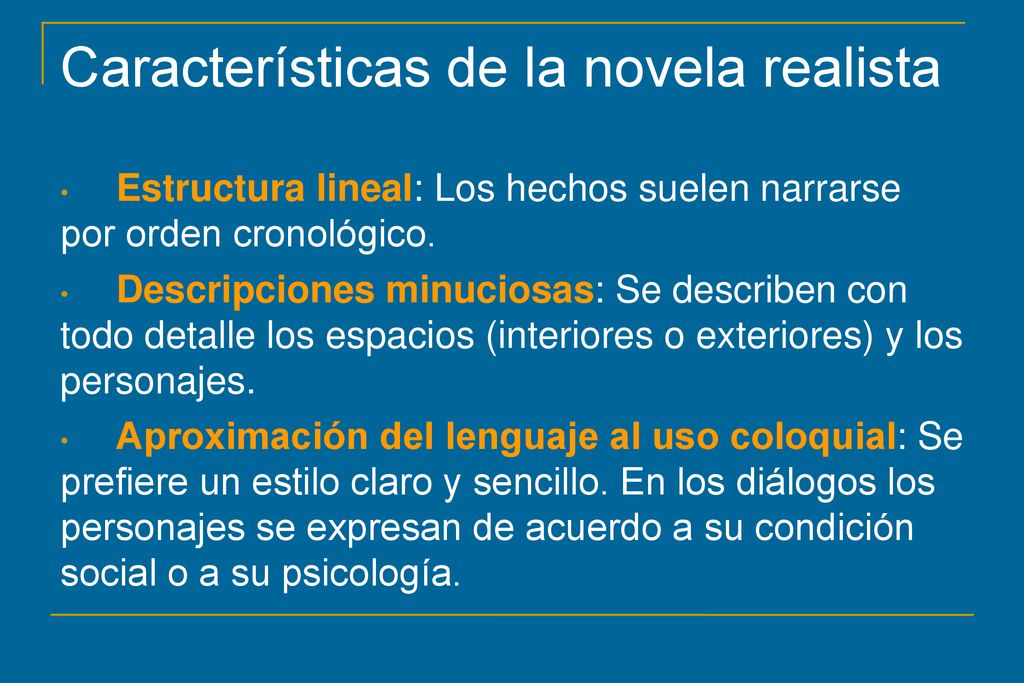 Características de la novela realista

• Estructura lineal: Los hechos suelen narrarse por orden cronológico.

• Descripciones minuciosas: Se describen con todo detalle los espacios (interiores o exteriores) y los personajes.

• Aproximación del lenguaje al uso coloquial: Se prefiere un estilo claro y sencillo. En los diálogos los personajes se expresan de acuerdo a su condición social o a su psicología.